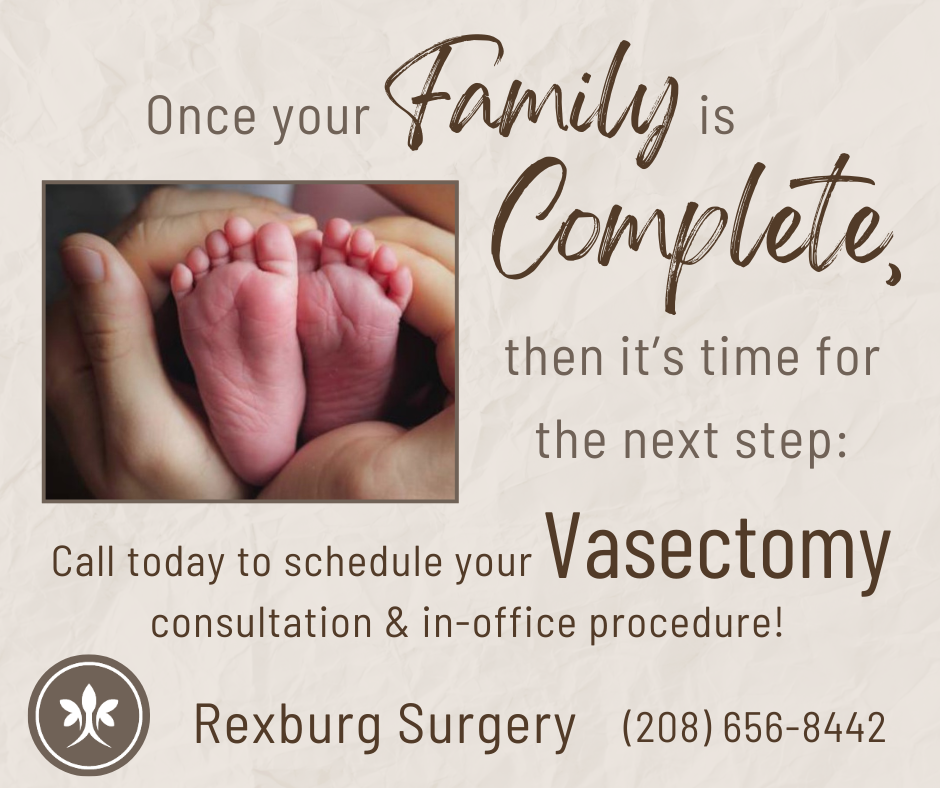 Once your Family is Complete,

then it's time for the next step:

Call today to schedule your Vasectomy consultation & in-office procedure!

Rexburg Surgery (208) 656-8442